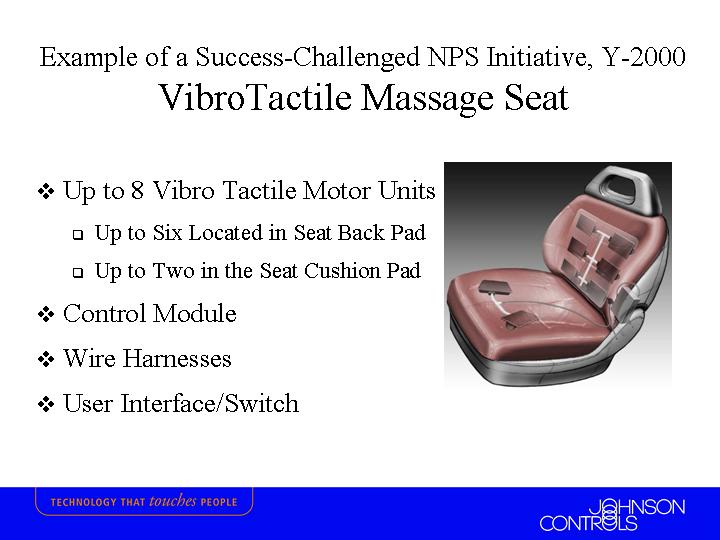 Example of a Success-Challenged NPS Initiative, Y-2000
VibroTactile Massage Seat

❖ Up to 8 Vibro Tactile Motor Units
 ❑ Up to Six Located in Seat Back Pad
 ❑ Up to Two in the Seat Cushion Pad
❖ Control Module
❖ Wire Harnesses
❖ User Interface/Switch

TECHNOLOGY THAT touches PEOPLE

JOHNSON CONTROLS